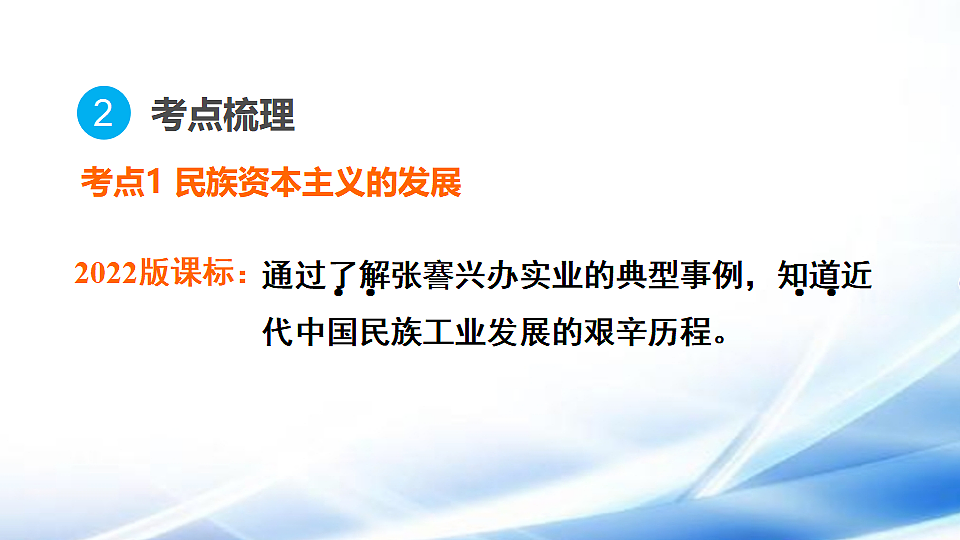 2 考点梳理

考点1 民族资本主义的发展

2022版课标：通过了解张謇兴办实业的典型事例，知道近代中国民族工业发展的艰辛历程。